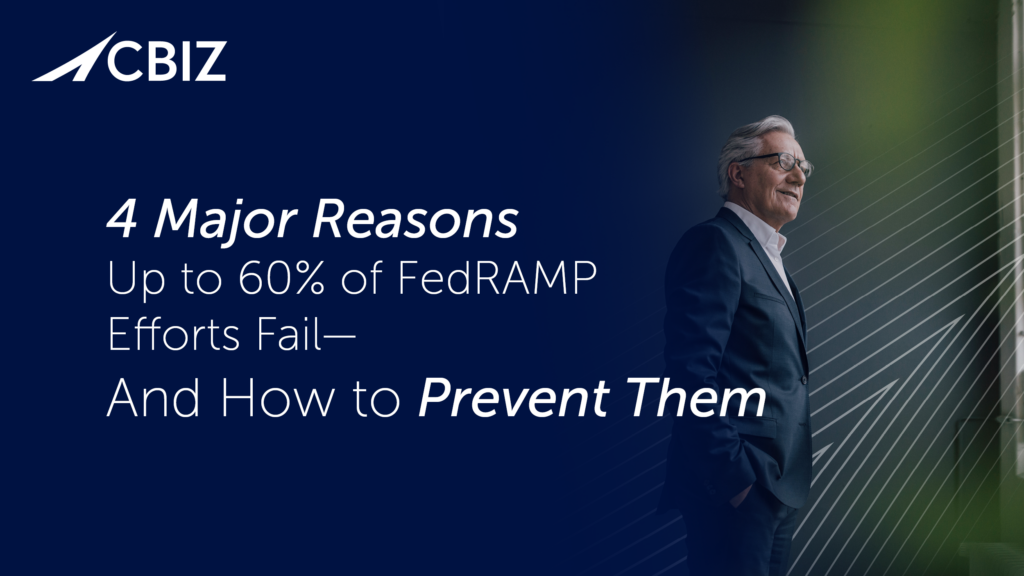 CBIZ

4 Major Reasons
Up to 60% of FedRAMP Efforts Fail—
And How to Prevent Them